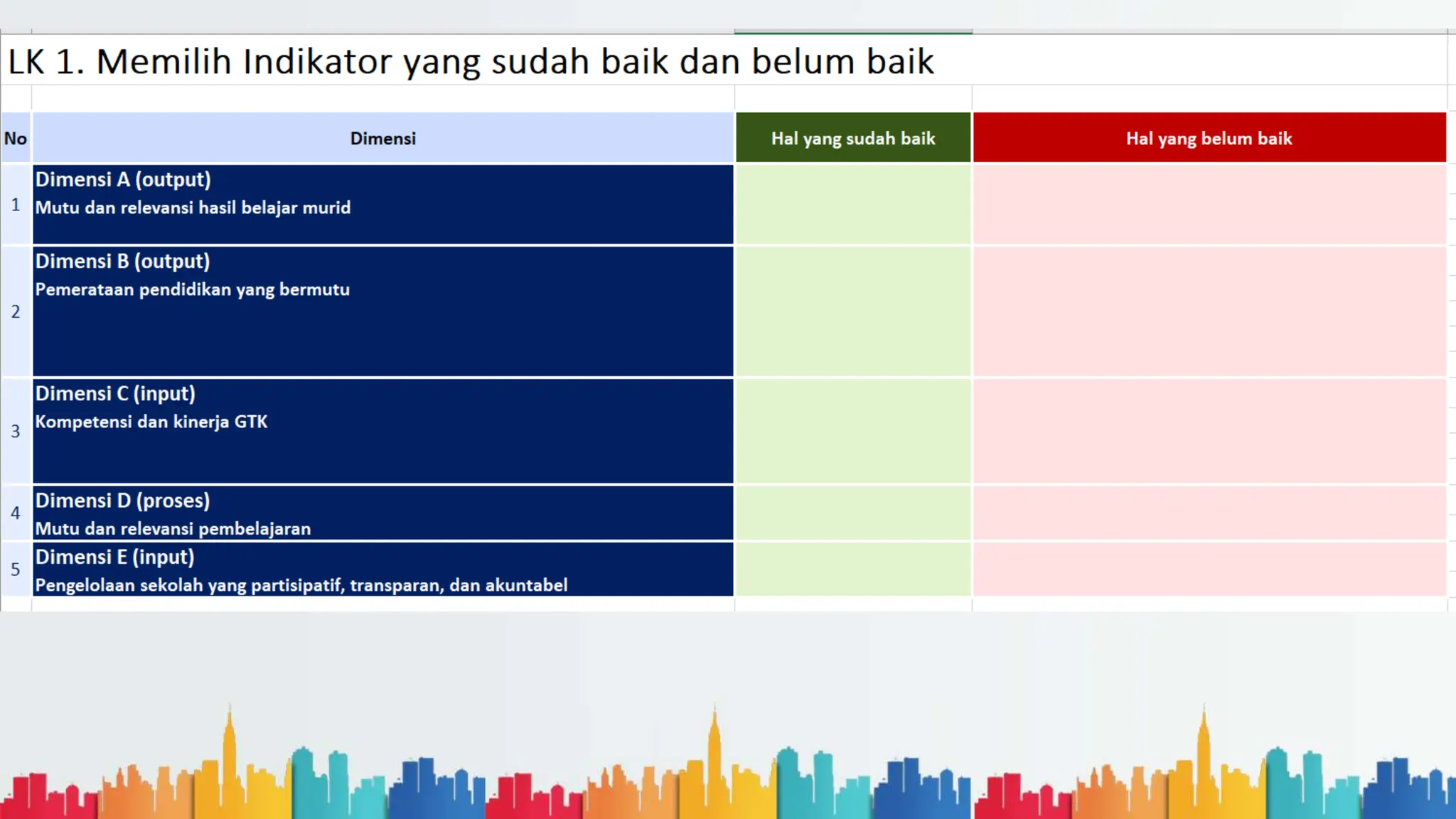 LK 1. Memilih Indikator yang sudah baik dan belum baik

| No | Dimensi | Hal yang sudah baik | Hal yang belum baik |
|---|---|---|---|
| 1 | Dimensi A (output) Mutu dan relevansi hasil belajar murid | | |
| 2 | Dimensi B (output) Pemerataan pendidikan yang bermutu | | |
| 3 | Dimensi C (input) Kompetensi dan kinerja GTK | | |
| 4 | Dimensi D (proses) Mutu dan relevansi pembelajaran | | |
| 5 | Dimensi E (input) Pengelolaan sekolah yang partisipatif, transparan, dan akuntabel | | |